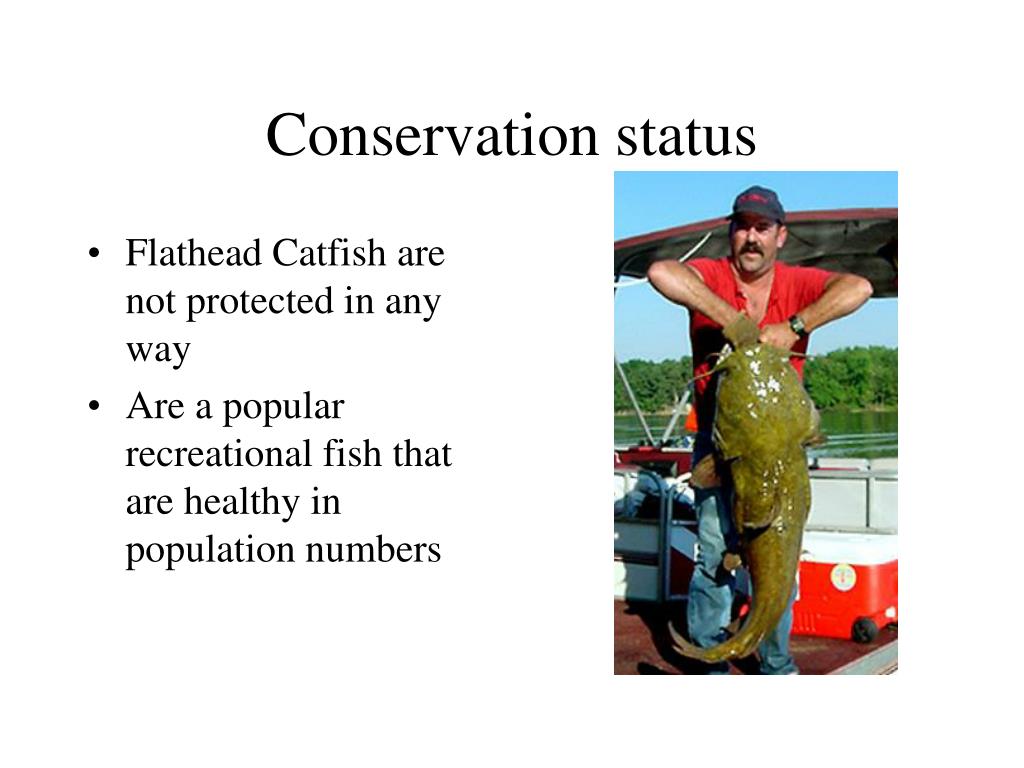 Conservation status

• Flathead Catfish are not protected in any way
• Are a popular recreational fish that are healthy in population numbers